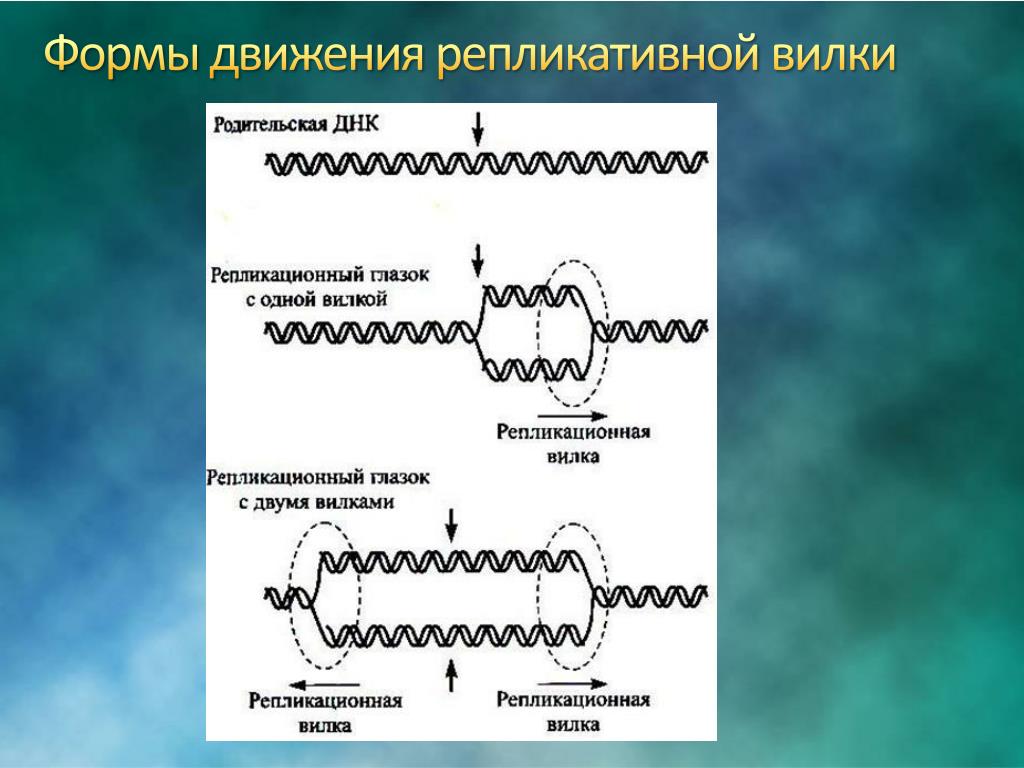 Формы движения репликативной вилки

Родительская ДНК

Репликационный глазок с одной вилкой

Репликационная вилка

Репликационный глазок с двумя вилками

Репликационная вилка

Репликационная вилка